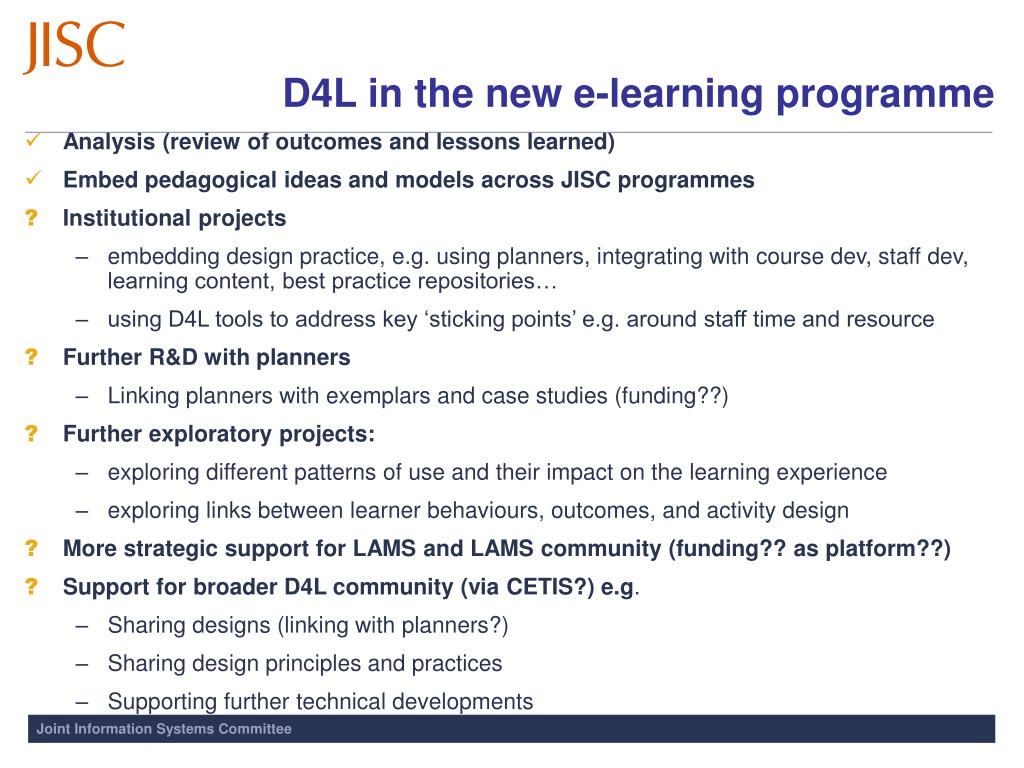 JISC

D4L in the new e-learning programme

✓ Analysis (review of outcomes and lessons learned)

✓ Embed pedagogical ideas and models across JISC programmes

? Institutional projects

– embedding design practice, e.g. using planners, integrating with course dev, staff dev, learning content, best practice repositories…

– using D4L tools to address key ‘sticking points’ e.g. around staff time and resource

? Further R&D with planners

– Linking planners with exemplars and case studies (funding??)

? Further exploratory projects:

– exploring different patterns of use and their impact on the learning experience

– exploring links between learner behaviours, outcomes, and activity design

? More strategic support for LAMS and LAMS community (funding?? as platform??)

? Support for broader D4L community (via CETIS?) e.g.

– Sharing designs (linking with planners?)

– Sharing design principles and practices

– Supporting further technical developments

Joint Information Systems Committee